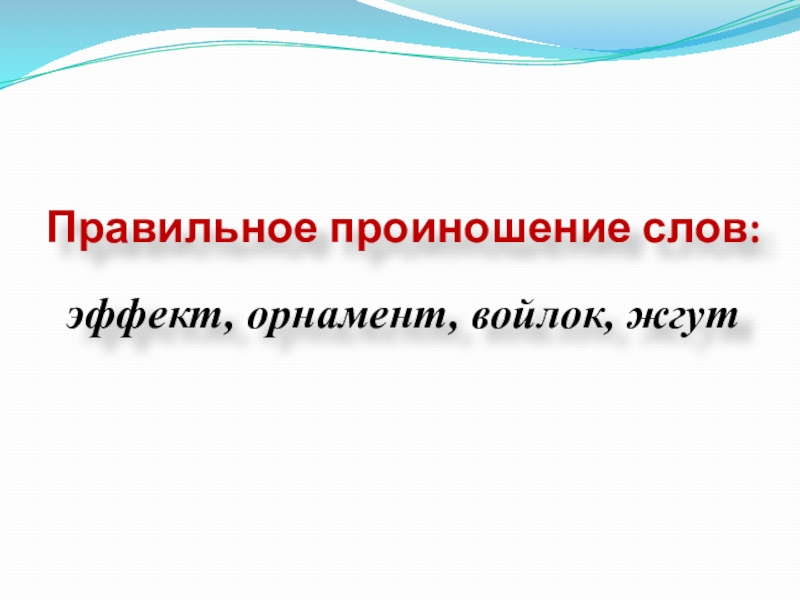 Правильное проиношение слов:

эффект, орнамент, войлок, жгут